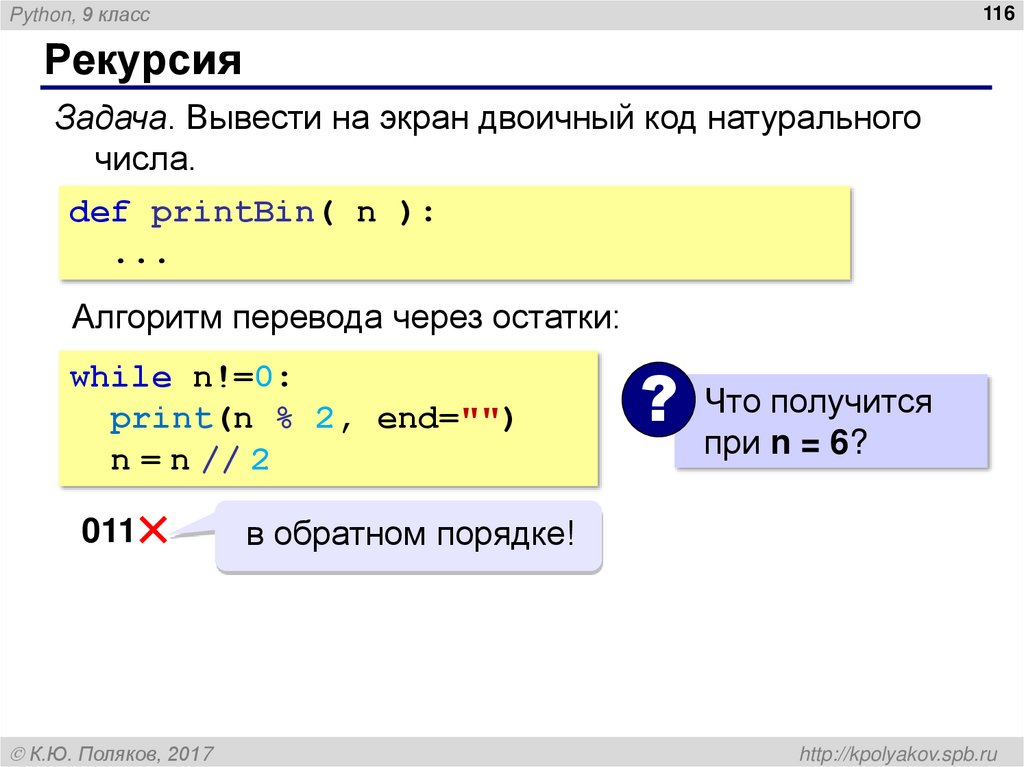 Python, 9 класс

116

Рекурсия

Задача. Вывести на экран двоичный код натурального числа.

def printBin( n ):
  ...

Алгоритм перевода через остатки:

while n!=0:
  print(n % 2, end="")
  n = n // 2

?

Что получится при n = 6?

011

в обратном порядке!

© К.Ю. Поляков, 2017

http://kpolyakov.spb.ru